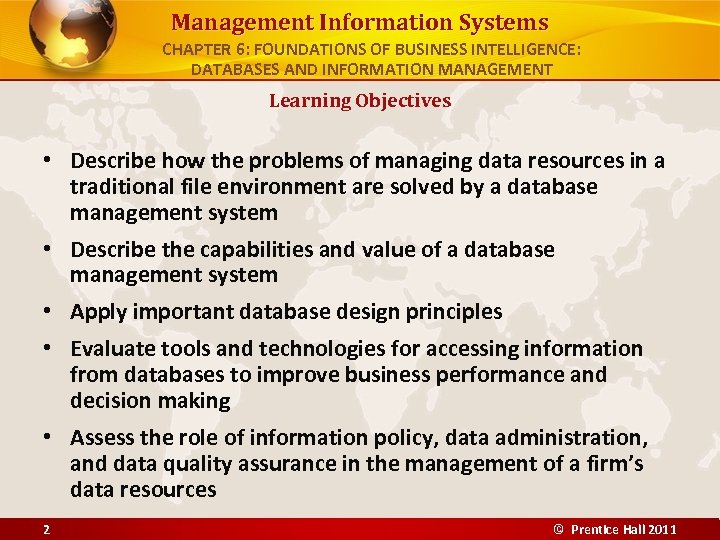 Management Information Systems

CHAPTER 6: FOUNDATIONS OF BUSINESS INTELLIGENCE: DATABASES AND INFORMATION MANAGEMENT

Learning Objectives

• Describe how the problems of managing data resources in a traditional file environment are solved by a database management system

• Describe the capabilities and value of a database management system

• Apply important database design principles

• Evaluate tools and technologies for accessing information from databases to improve business performance and decision making

• Assess the role of information policy, data administration, and data quality assurance in the management of a firm's data resources

2

© Prentice Hall 2011